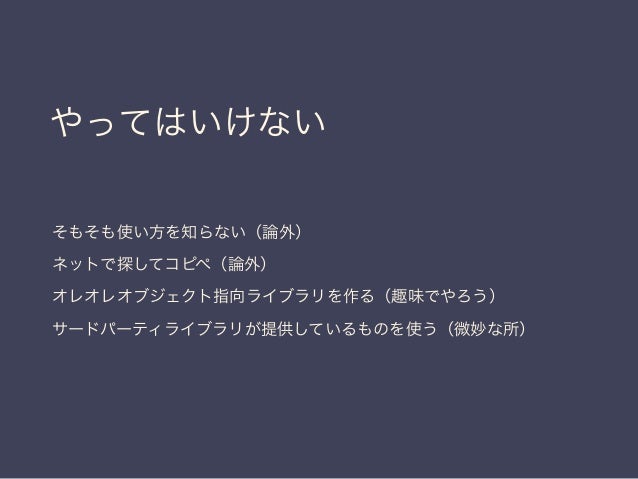 やってはいけない

そもそも使い方を知らない（論外）

ネットで探してコピペ（論外）

オレオレオブジェクト指向ライブラリを作る（趣味でやろう）

サードパーティライブラリが提供しているものを使う（微妙な所）